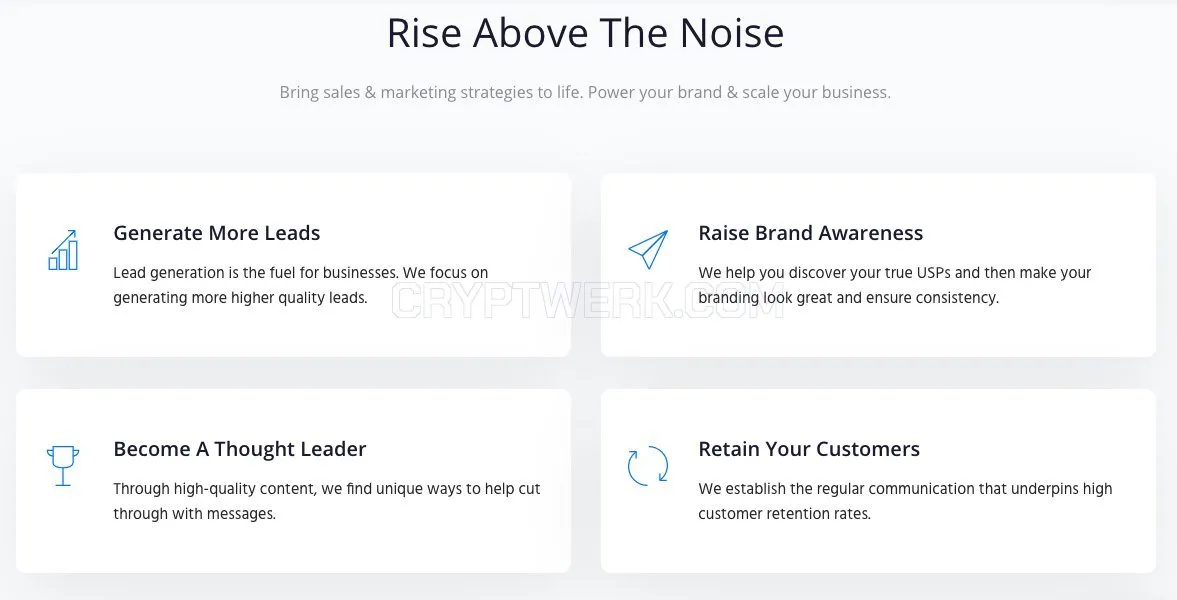 Rise Above The Noise

Bring sales & marketing strategies to life. Power your brand & scale your business.

Generate More Leads

Lead generation is the fuel for businesses. We focus on generating more higher quality leads.

Raise Brand Awareness

We help you discover your true USPs and then make your branding look great and ensure consistency.

CRYPTWERK.COM

Become A Thought Leader

Through high-quality content, we find unique ways to help cut through with messages.

Retain Your Customers

We establish the regular communication that underpins high customer retention rates.